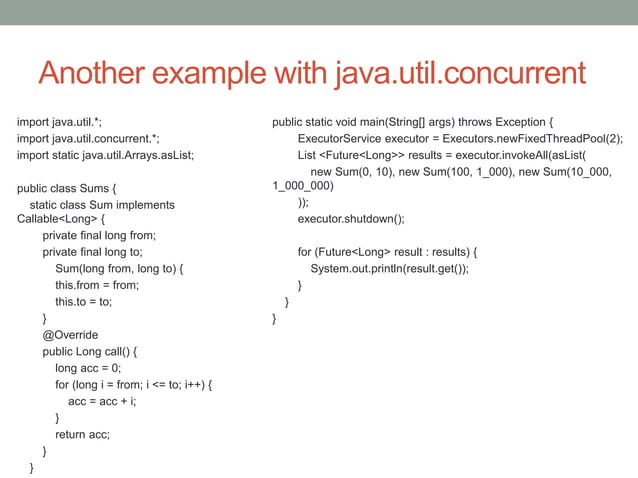 Another example with java.util.concurrent

import java.util.*;
import java.util.concurrent.*;
import static java.util.Arrays.asList;

public class Sums {
static class Sum implements Callable<Long> {
private final long from;
private final long to;
Sum(long from, long to) {
this.from = from;
this.to = to;
}
@Override
public Long call() {
long acc = 0;
for (long i = from; i <= to; i++) {
acc = acc + i;
}
return acc;
}
}

public static void main(String[] args) throws Exception {
ExecutorService executor = Executors.newFixedThreadPool(2);
List <Future<Long>> results = executor.invokeAll(asList(
new Sum(0, 10), new Sum(100, 1_000), new Sum(10_000, 1_000_000)
));
executor.shutdown();

for (Future<Long> result : results) {
System.out.println(result.get());
}
}
}